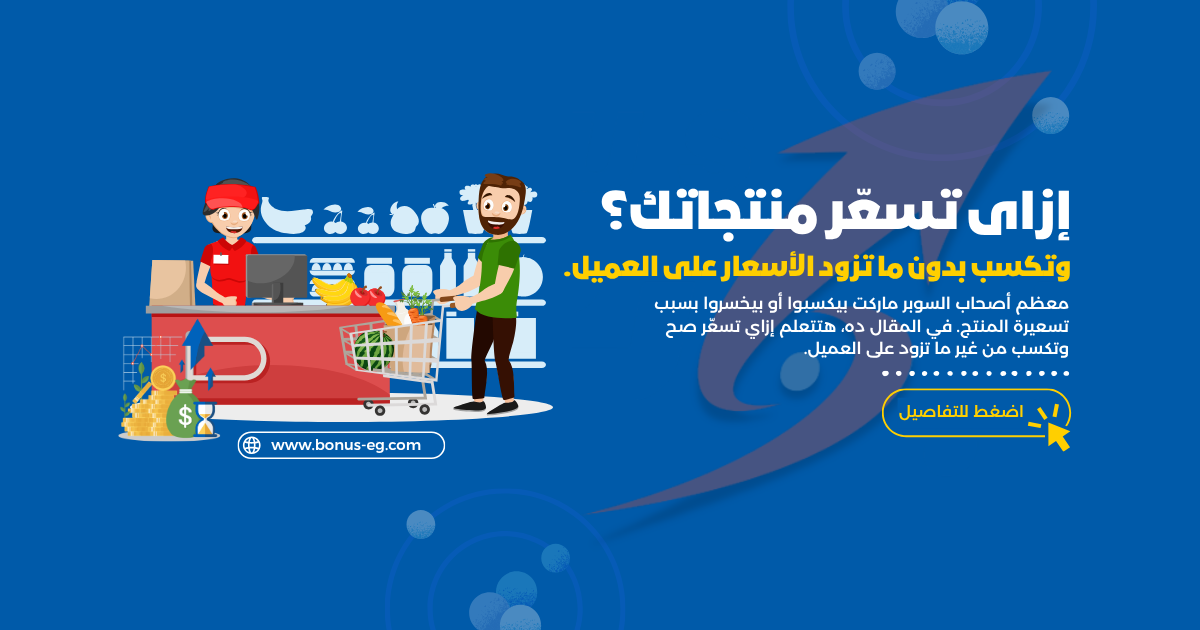 إزاى تسعّر منتجاتك؟

وتكسب بدون ما تزود الأسعار على العميل.

معظم أصحاب السوبر ماركت بيكسبوا أو بيخسروا بسبب تسعيرة المنتج. في المقال ده، هتتعلم إزاي تسعّر صح وتكسب من غير ما تزود على العميل.

اضغط للتفاصيل

www.bonus-eg.com

$